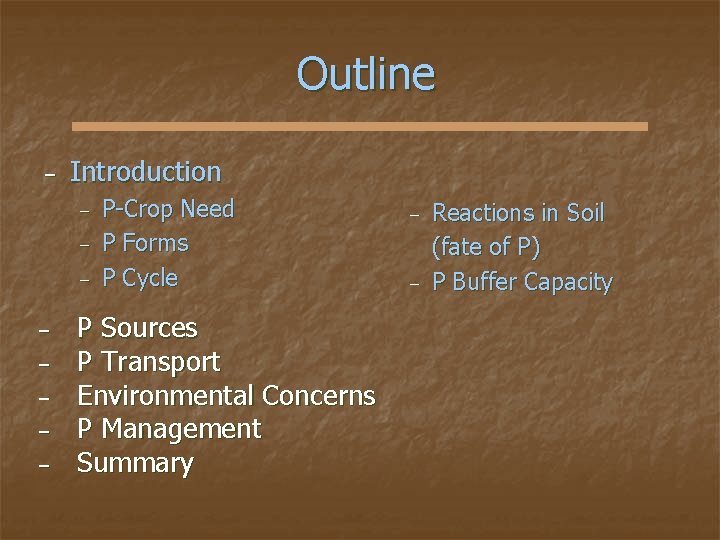 Outline

– Introduction
– P-Crop Need
– P Forms
– P Cycle

– Reactions in Soil (fate of P)
– P Buffer Capacity

– P Sources
– P Transport
– Environmental Concerns
– P Management
– Summary